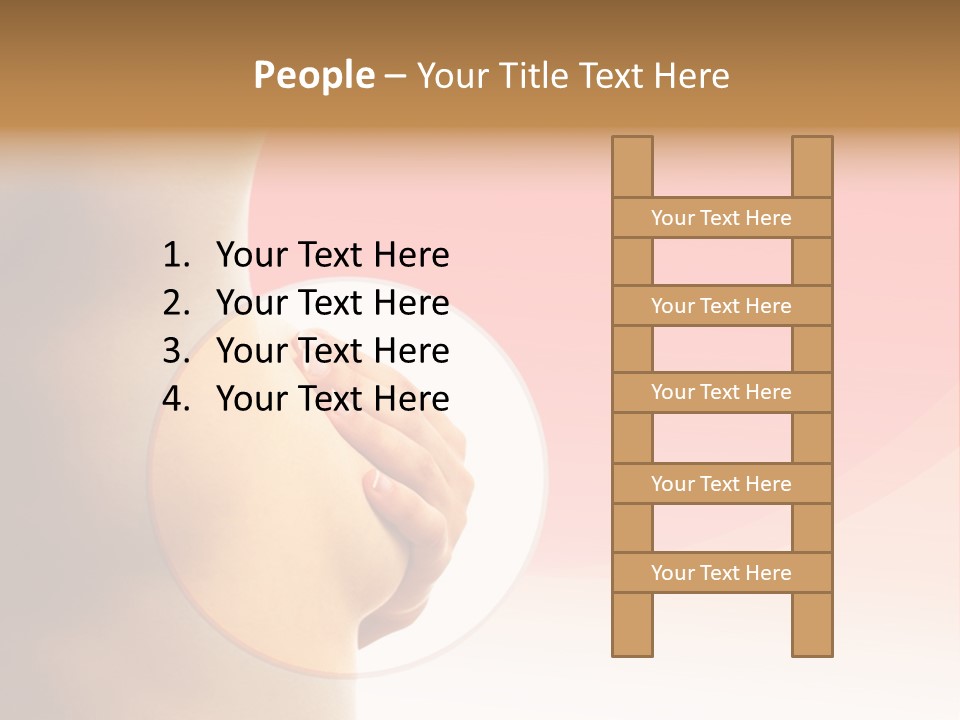 People – Your Title Text Here

1. Your Text Here
2. Your Text Here
3. Your Text Here
4. Your Text Here

Your Text Here
Your Text Here
Your Text Here
Your Text Here
Your Text Here